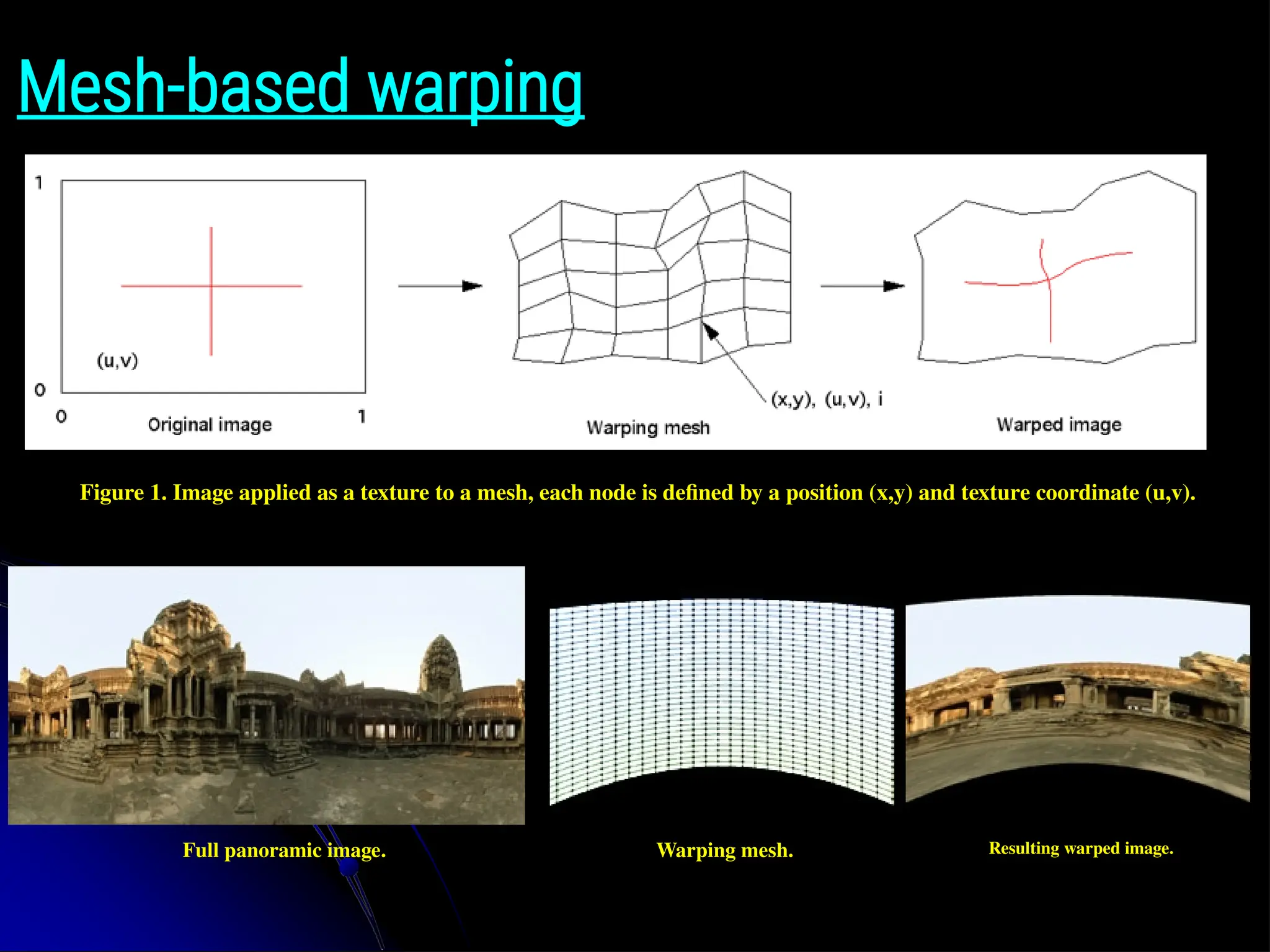 Mesh-based warping

1

(u,v)

0

0 Original image 1

Warping mesh

(x,y), (u,v), i

Warped image

Figure 1. Image applied as a texture to a mesh, each node is defined by a position (x,y) and texture coordinate (u,v).

Full panoramic image.

Warping mesh.

Resulting warped image.